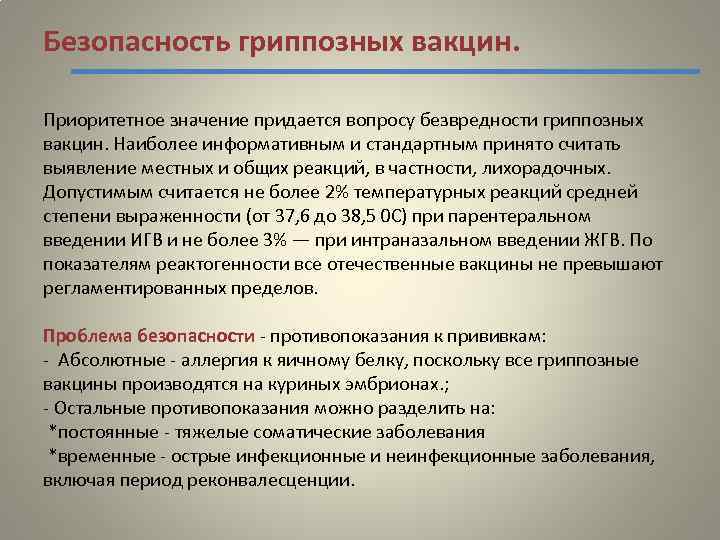 Безопасность гриппозных вакцин.

Приоритетное значение придается вопросу безвредности гриппозных вакцин. Наиболее информативным и стандартным принято считать выявление местных и общих реакций, в частности, лихорадочных. Допустимым считается не более 2% температурных реакций средней степени выраженности (от 37,6 до 38,5 0С) при парентеральном введении ИГВ и не более 3% — при интраназальном введении ЖГВ. По показателям реактогенности все отечественные вакцины не превышают регламентированных пределов.

Проблема безопасности - противопоказания к прививкам:
- Абсолютные - аллергия к яичному белку, поскольку все гриппозные вакцины производятся на куриных эмбрионах.;
- Остальные противопоказания можно разделить на:
*постоянные - тяжелые соматические заболевания
*временные - острые инфекционные и неинфекционные заболевания, включая период реконвалесценции.